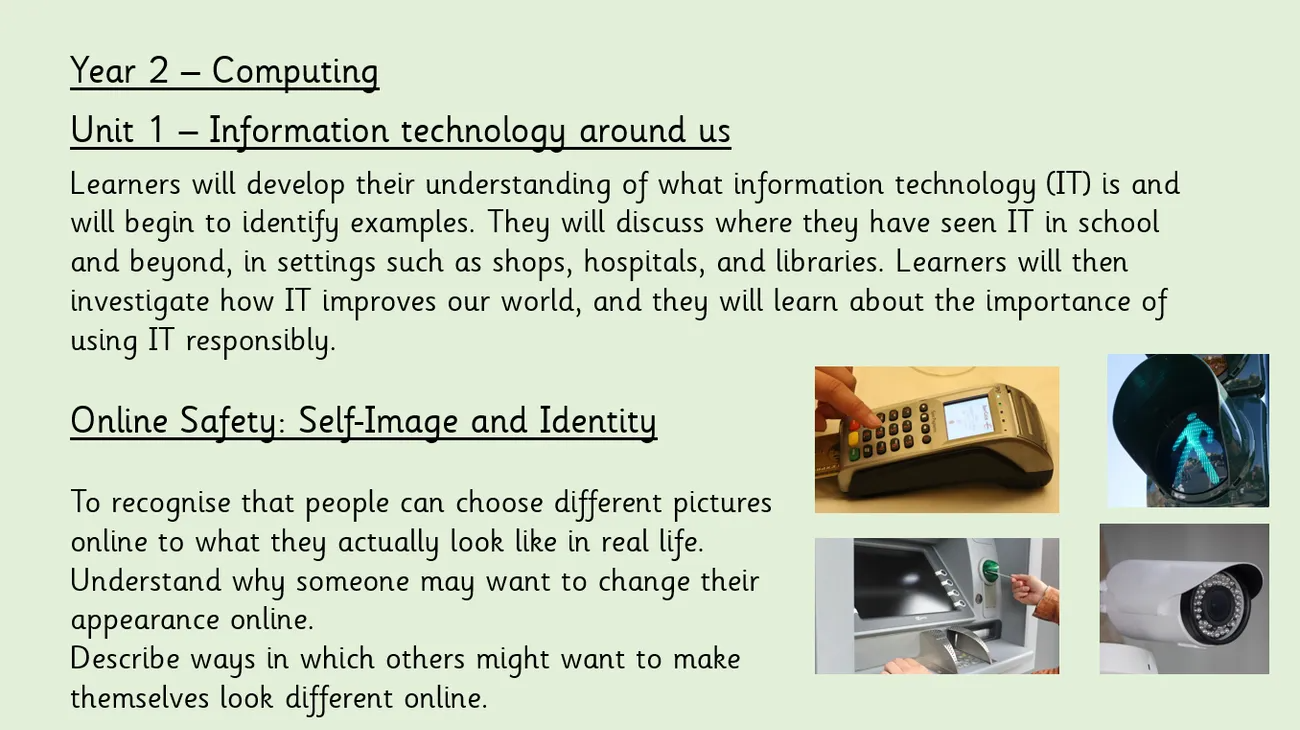 Year 2 – Computing

Unit 1 – Information technology around us

Learners will develop their understanding of what information technology (IT) is and will begin to identify examples. They will discuss where they have seen IT in school and beyond, in settings such as shops, hospitals, and libraries. Learners will then investigate how IT improves our world, and they will learn about the importance of using IT responsibly.

Online Safety: Self-Image and Identity

To recognise that people can choose different pictures online to what they actually look like in real life.
Understand why someone may want to change their appearance online.
Describe ways in which others might want to make themselves look different online.